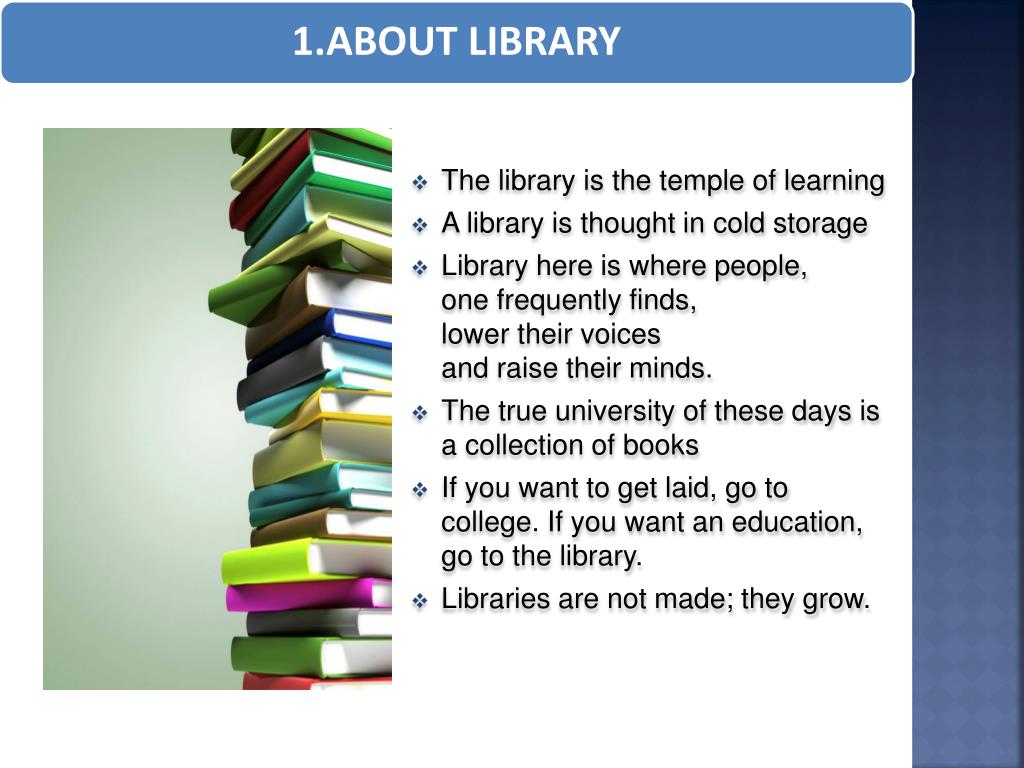 1.ABOUT LIBRARY

❖ The library is the temple of learning
❖ A library is thought in cold storage
❖ Library here is where people,
one frequently finds,
lower their voices
and raise their minds.
❖ The true university of these days is a collection of books
❖ If you want to get laid, go to college. If you want an education, go to the library.
❖ Libraries are not made; they grow.